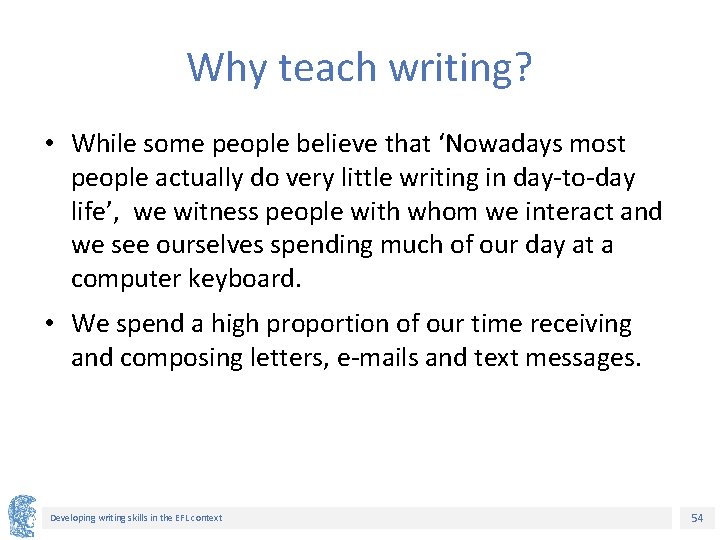 Why teach writing?

• While some people believe that ‘Nowadays most people actually do very little writing in day-to-day life’, we witness people with whom we interact and we see ourselves spending much of our day at a computer keyboard.

• We spend a high proportion of our time receiving and composing letters, e-mails and text messages.

Developing writing skills in the EFL context

54